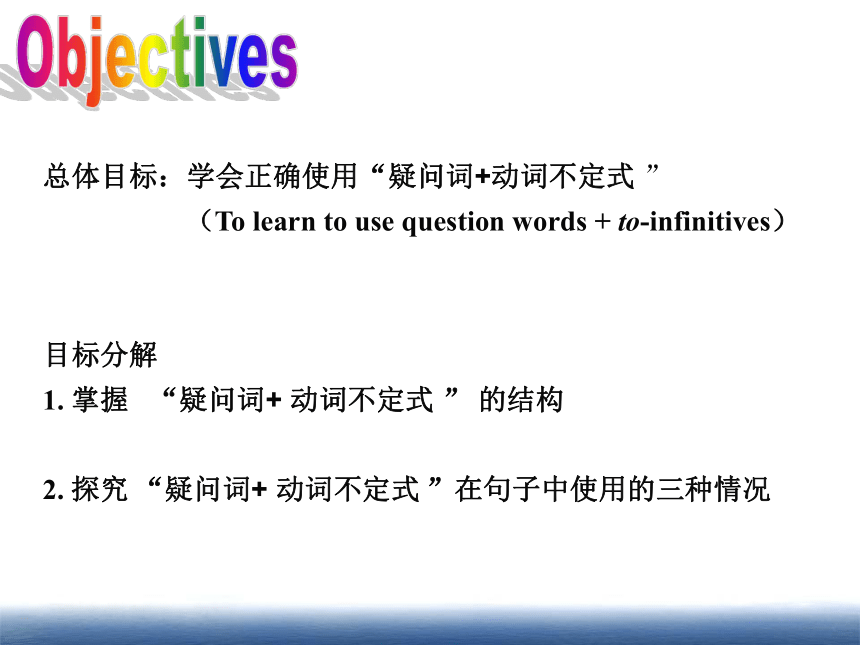 Objectives

总体目标：学会正确使用“疑问词+动词不定式 ”

（To learn to use question words + to-infinitives）

目标分解

1. 掌握 “疑问词+ 动词不定式 ” 的结构

2. 探究 “疑问词+ 动词不定式 ”在句子中使用的三种情况